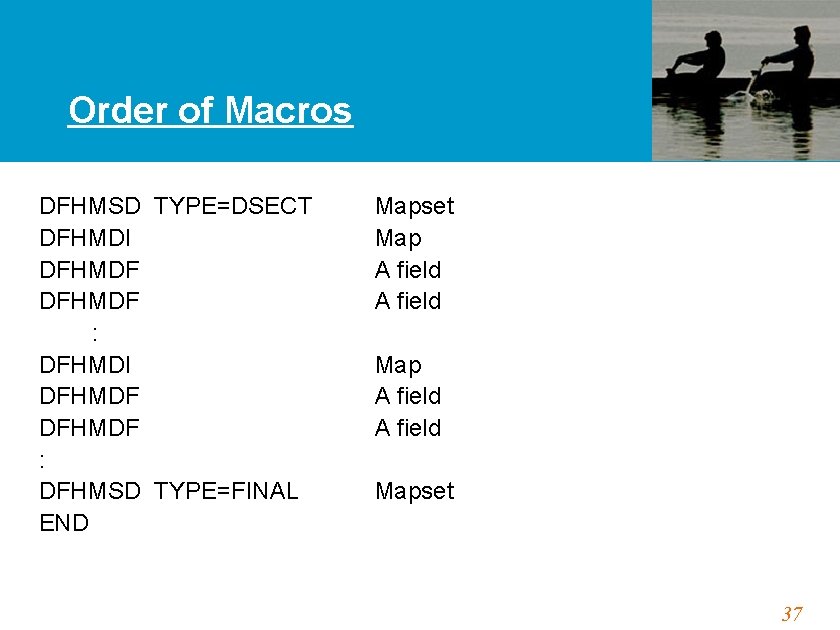 Order of Macros

DFHMSD TYPE=DSECT Mapset
DFHMDI Map
DFHMDF A field
DFHMDF A field
:
DFHMDI Map
DFHMDF A field
DFHMDF A field
:
DFHMSD TYPE=FINAL Mapset
END

37